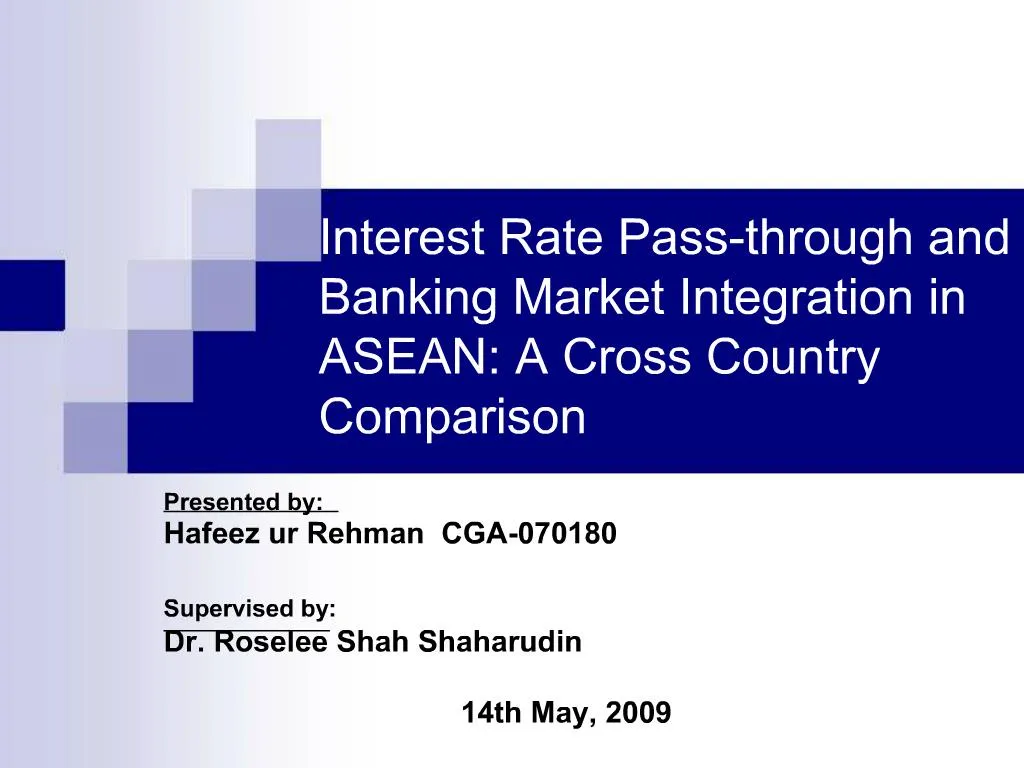 Interest Rate Pass-through and Banking Market Integration in ASEAN: A Cross Country Comparison

Presented by:
Hafeez ur Rehman CGA-070180

Supervised by:
Dr. Roselee Shah Shaharudin

14th May, 2009